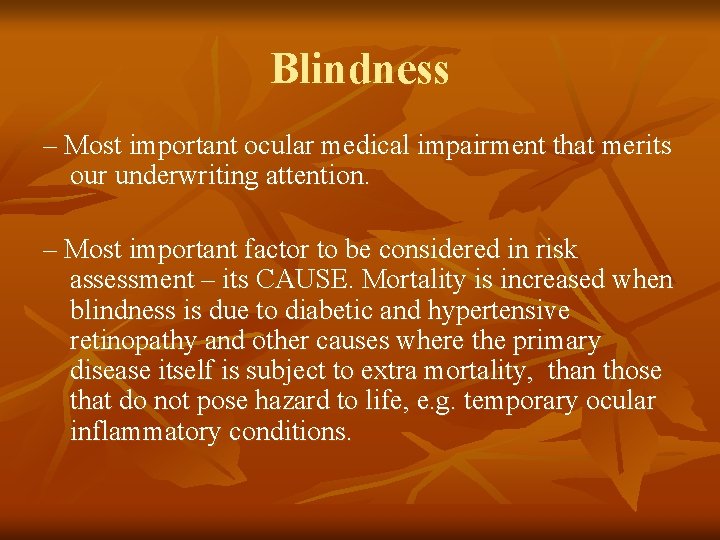 Blindness

– Most important ocular medical impairment that merits our underwriting attention.

– Most important factor to be considered in risk assessment – its CAUSE. Mortality is increased when blindness is due to diabetic and hypertensive retinopathy and other causes where the primary disease itself is subject to extra mortality,  than those that do not pose hazard to life, e.g. temporary ocular inflammatory conditions.